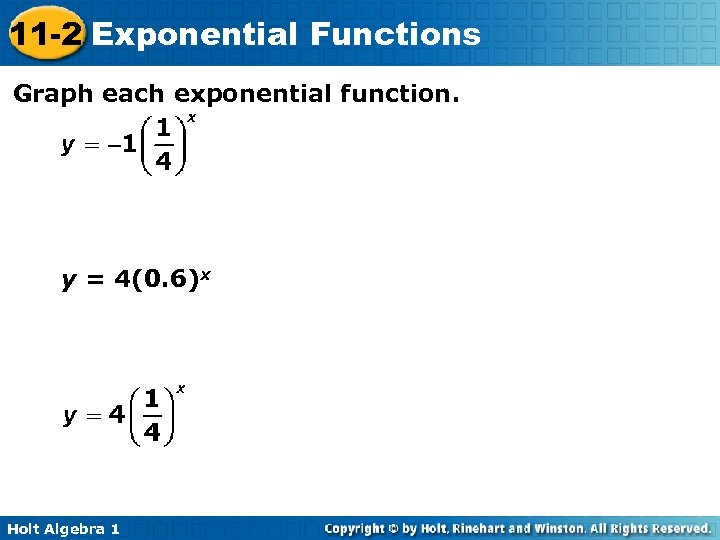 11-2 Exponential Functions

Graph each exponential function.

$y = -1\left(\frac{1}{4}\right)^x$

$y = 4(0.6)^x$

$y = 4\left(\frac{1}{4}\right)^x$

Holt Algebra 1

Copyright © by Holt, Rinehart and Winston. All Rights Reserved.